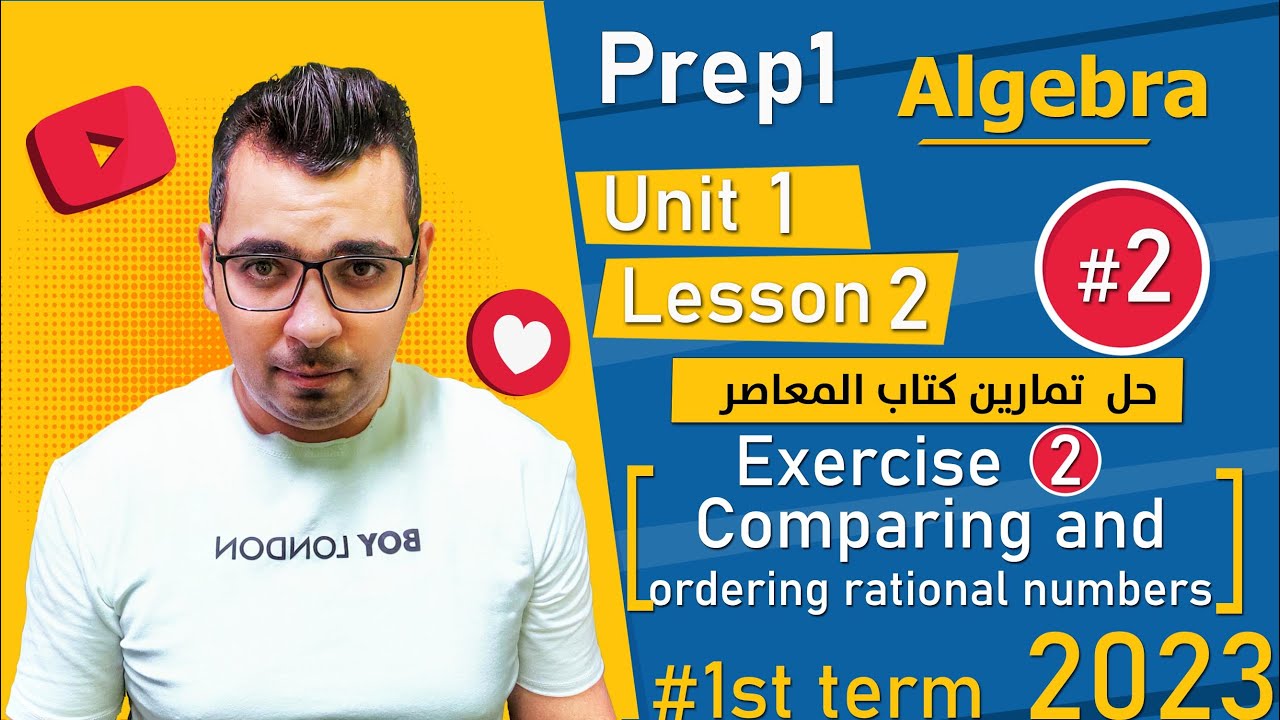 Prep1 Algebra

Unit 1
Lesson 2

#2

حل تمارين كتاب المعاصر

Exercise 2
Comparing and ordering rational numbers

#1st term 2023

BOY LONDON